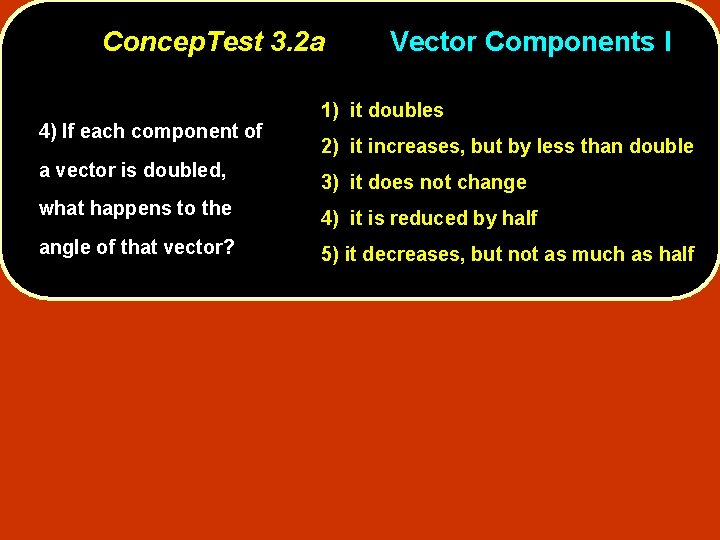 ConcepTest 3.2a Vector Components I

4) If each component of a vector is doubled, what happens to the angle of that vector?

1) it doubles

2) it increases, but by less than double

3) it does not change

4) it is reduced by half

5) it decreases, but not as much as half